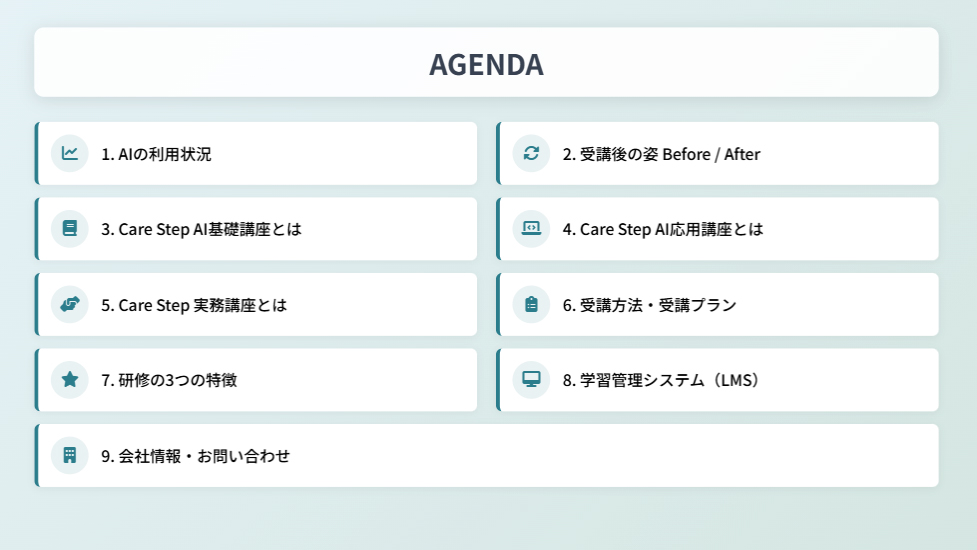 AGENDA

1. AIの利用状況

2. 受講後の姿 Before / After

3. Care Step AI基礎講座とは

4. Care Step AI応用講座とは

5. Care Step 実務講座とは

6. 受講方法・受講プラン

7. 研修の3つの特徴

8. 学習管理システム（LMS）

9. 会社情報・お問い合わせ